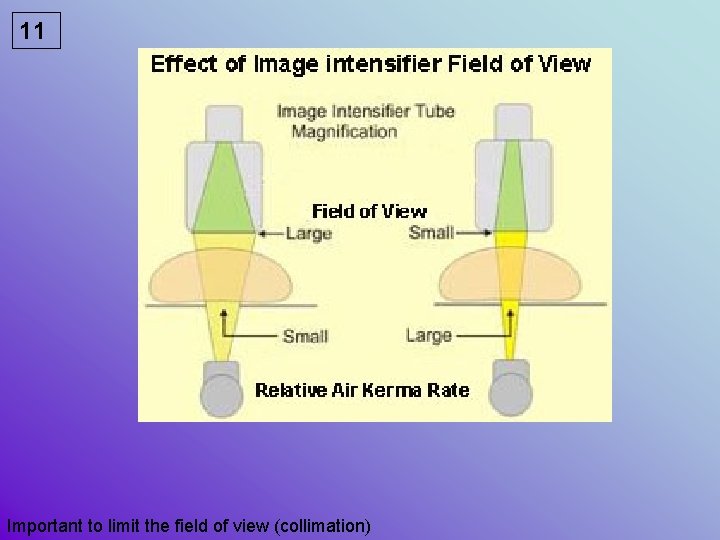 11

Effect of Image intensifier Field of View

Image Intensifier Tube Magnification

Field of View

Large

Small

Small

Large

Relative Air Kerma Rate

Important to limit the field of view (collimation)